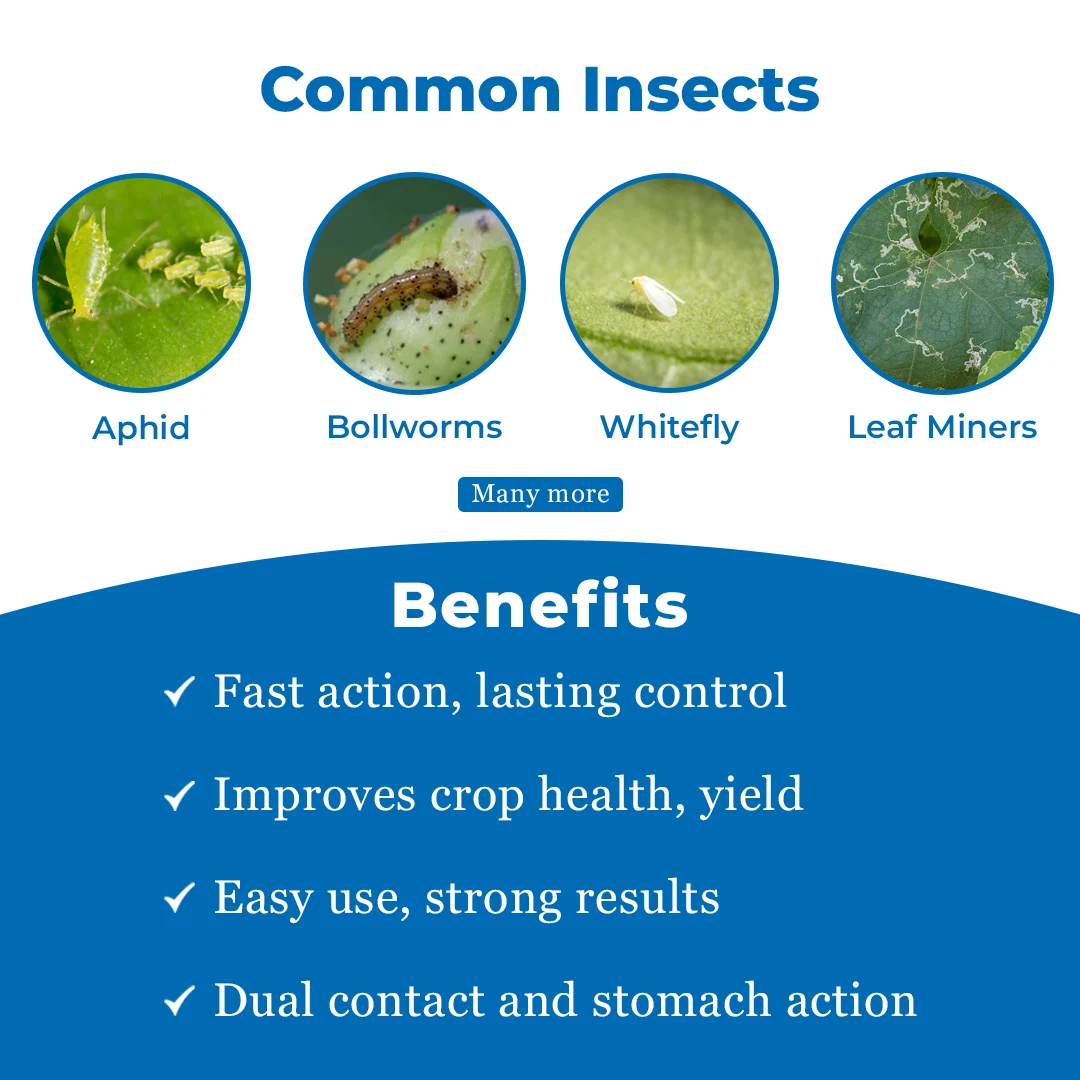 Common Insects

Aphid

Bollworms

Whitefly

Leaf Miners

Many more

Benefits

✓ Fast action, lasting control

✓ Improves crop health, yield

✓ Easy use, strong results

✓ Dual contact and stomach action